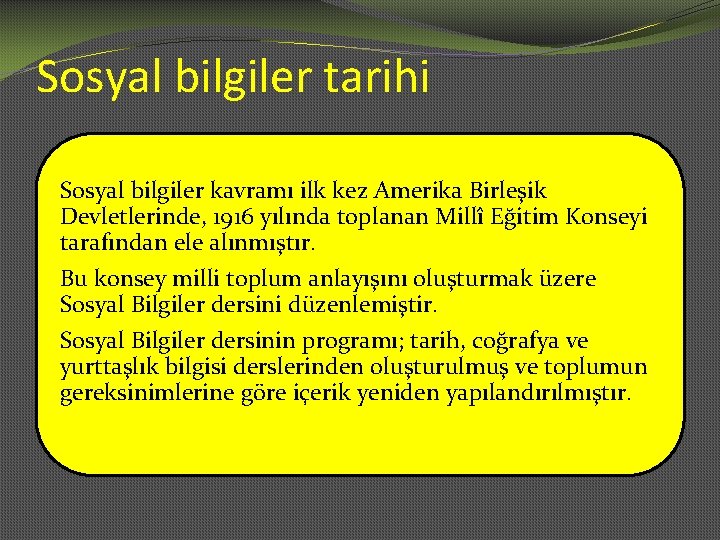 Sosyal bilgiler tarihi

Sosyal bilgiler kavramı ilk kez Amerika Birleşik Devletlerinde, 1916 yılında toplanan Millî Eğitim Konseyi tarafından ele alınmıştır.

Bu konsey milli toplum anlayışını oluşturmak üzere Sosyal Bilgiler dersini düzenlemiştir.

Sosyal Bilgiler dersinin programı; tarih, coğrafya ve yurttaşlık bilgisi derslerinden oluşturulmuş ve toplumun gereksinimlerine göre içerik yeniden yapılandırılmıştır.